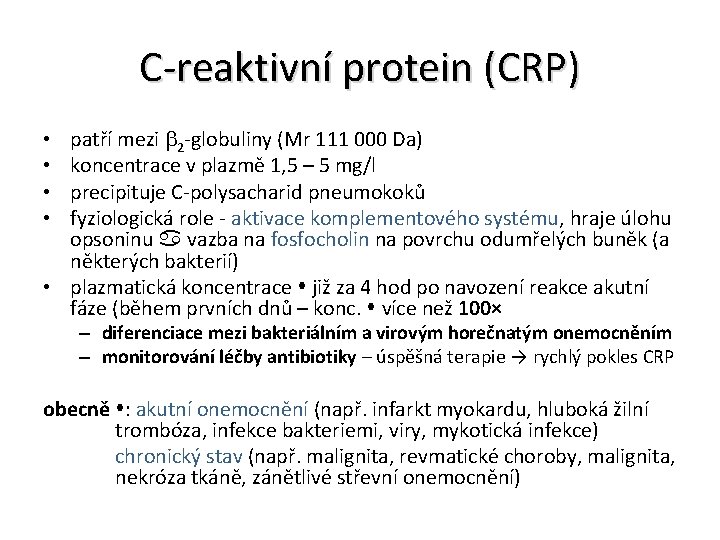 C-reaktivní protein (CRP)

• patří mezi $\beta_2$-globuliny (Mr 111 000 Da)
• koncentrace v plazmě 1,5 – 5 mg/l
• precipituje C-polysacharid pneumokoků
• fyziologická role - aktivace komplementového systému, hraje úlohu opsoninu ♋ vazba na fosfocholin na povrchu odumřelých buněk (a některých bakterií)
• plazmatická koncentrace • již za 4 hod po navození reakce akutní fáze (během prvních dnů – konc. • více než 100×
– diferenciace mezi bakteriálním a virovým horečnatým onemocněním
– monitorování léčby antibiotiky – úspěšná terapie → rychlý pokles CRP

obecně •: akutní onemocnění (např. infarkt myokardu, hluboká žilní trombóza, infekce bakteriemi, viry, mykotická infekce)
chronický stav (např. malignita, revmatické choroby, malignita, nekróza tkáně, zánětlivé střevní onemocnění)